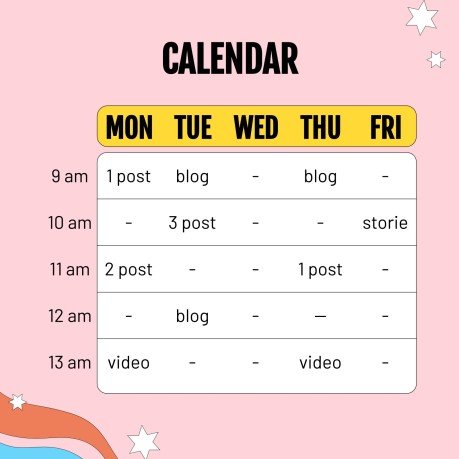 CALENDAR

| | MON | TUE | WED | THU | FRI |
|---|---|---|---|---|---|
| 9 am | 1 post | blog | - | blog | - |
| 10 am | - | 3 post | - | - | storie |
| 11 am | 2 post | - | - | 1 post | - |
| 12 am | - | blog | - | — | - |
| 13 am | video | - | - | video | - |